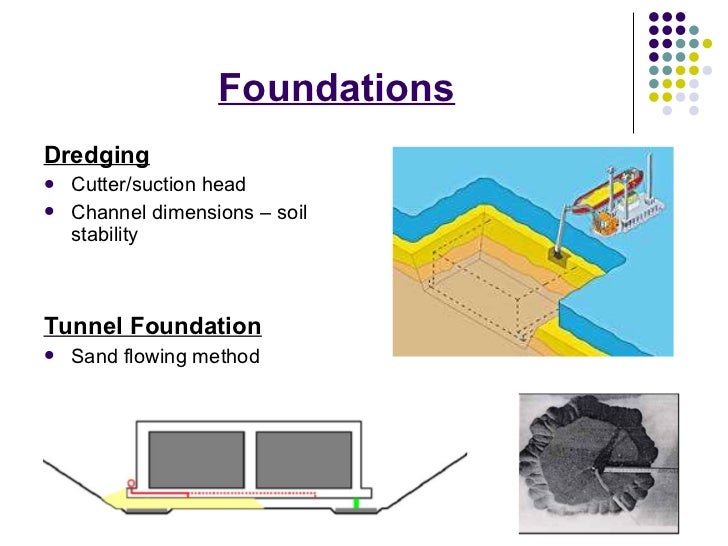 Foundations

Dredging

- Cutter/suction head
- Channel dimensions – soil stability

Tunnel Foundation

- Sand flowing method